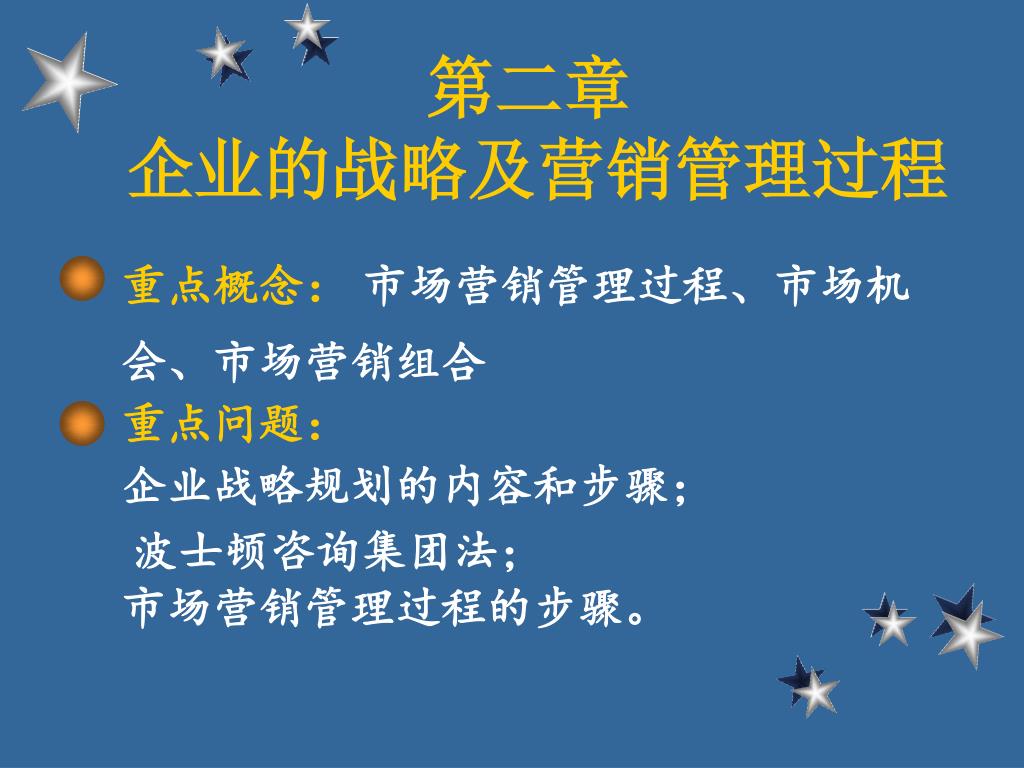 第二章
企业的战略及营销管理过程

重点概念： 市场营销管理过程、市场机会、市场营销组合

重点问题：
企业战略规划的内容和步骤；
波士顿咨询集团法；
市场营销管理过程的步骤。